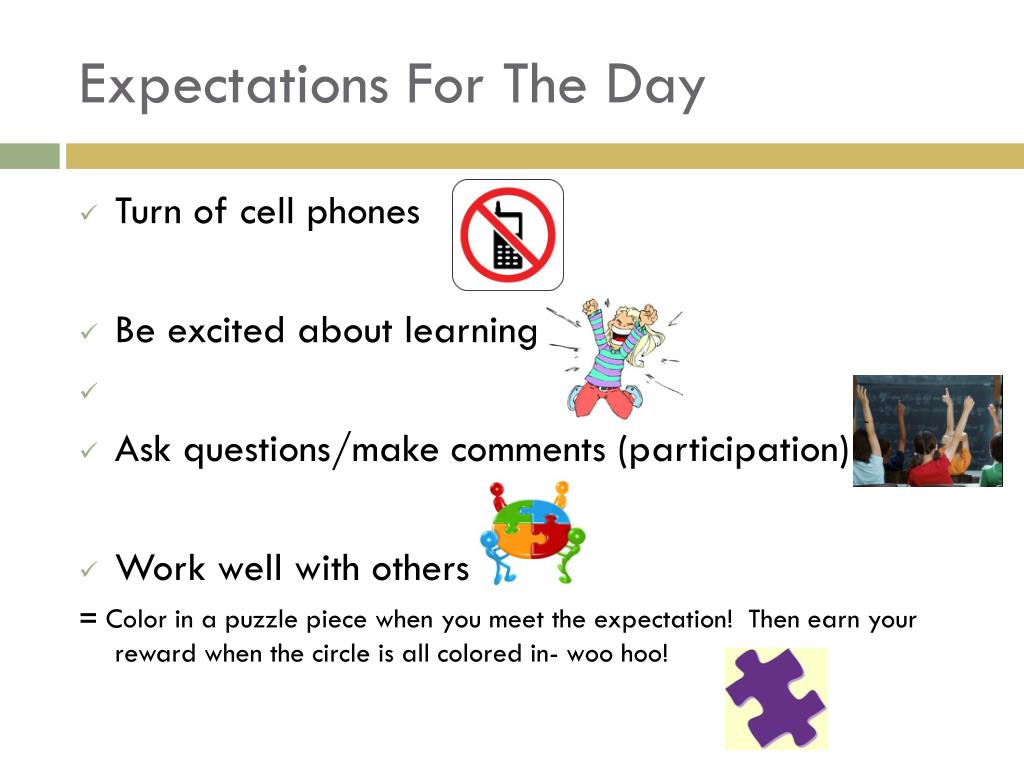 Expectations For The Day

✓ Turn of cell phones

✓ Be excited about learning

✓

✓ Ask questions/make comments (participation)

✓ Work well with others

= Color in a puzzle piece when you meet the expectation! Then earn your reward when the circle is all colored in- woo hoo!